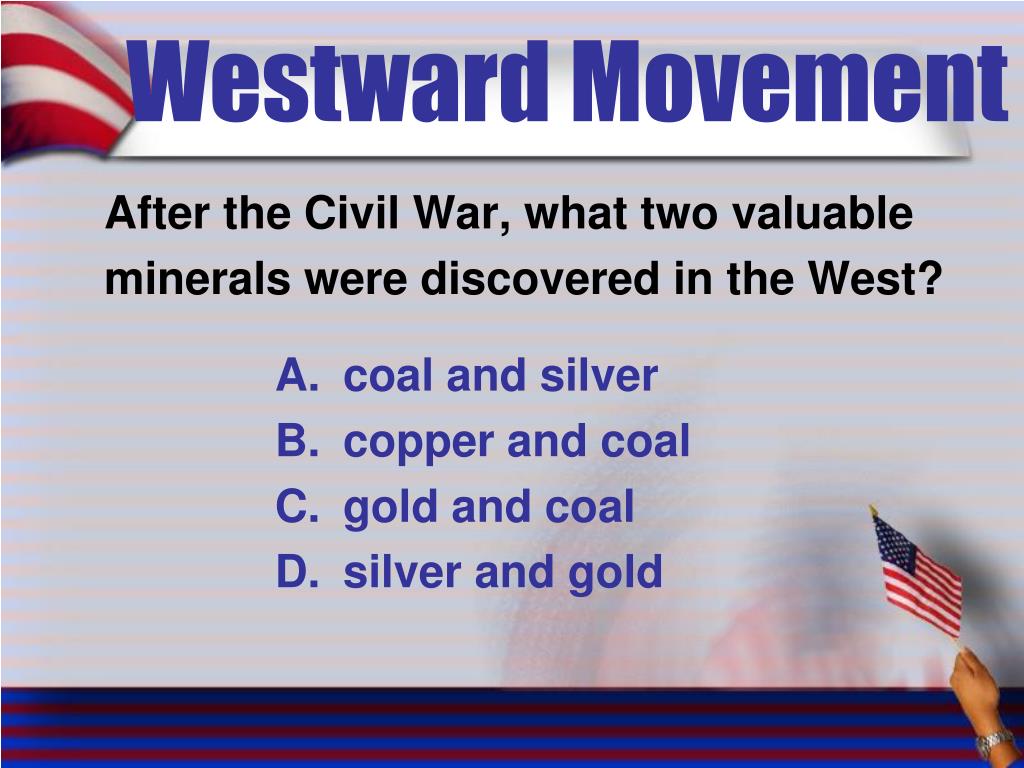 Westward Movement

After the Civil War, what two valuable minerals were discovered in the West?

A. coal and silver
B. copper and coal
C. gold and coal
D. silver and gold